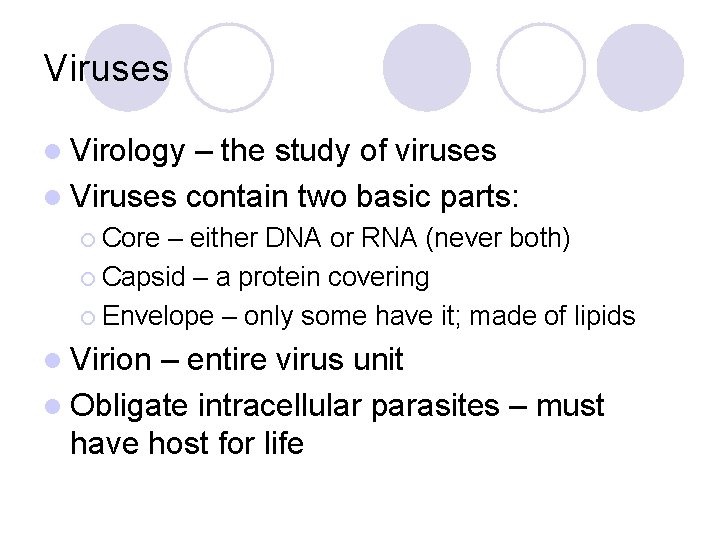 Viruses

- Virology – the study of viruses
- Viruses contain two basic parts:
  - Core – either DNA or RNA (never both)
  - Capsid – a protein covering
  - Envelope – only some have it; made of lipids
- Virion – entire virus unit
- Obligate intracellular parasites – must have host for life